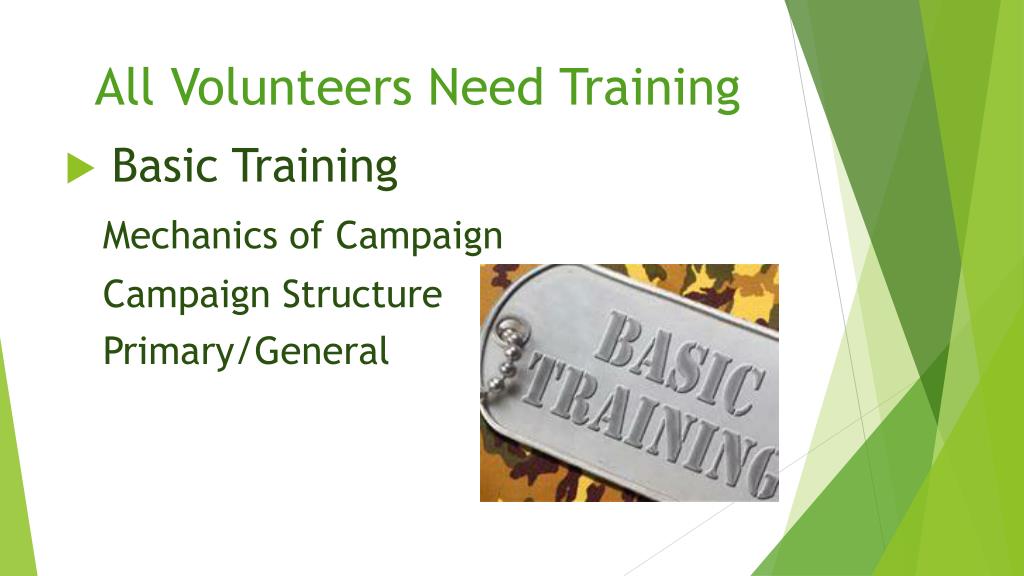 All Volunteers Need Training

Basic Training

Mechanics of Campaign

Campaign Structure

Primary/General

BASIC TRAINING